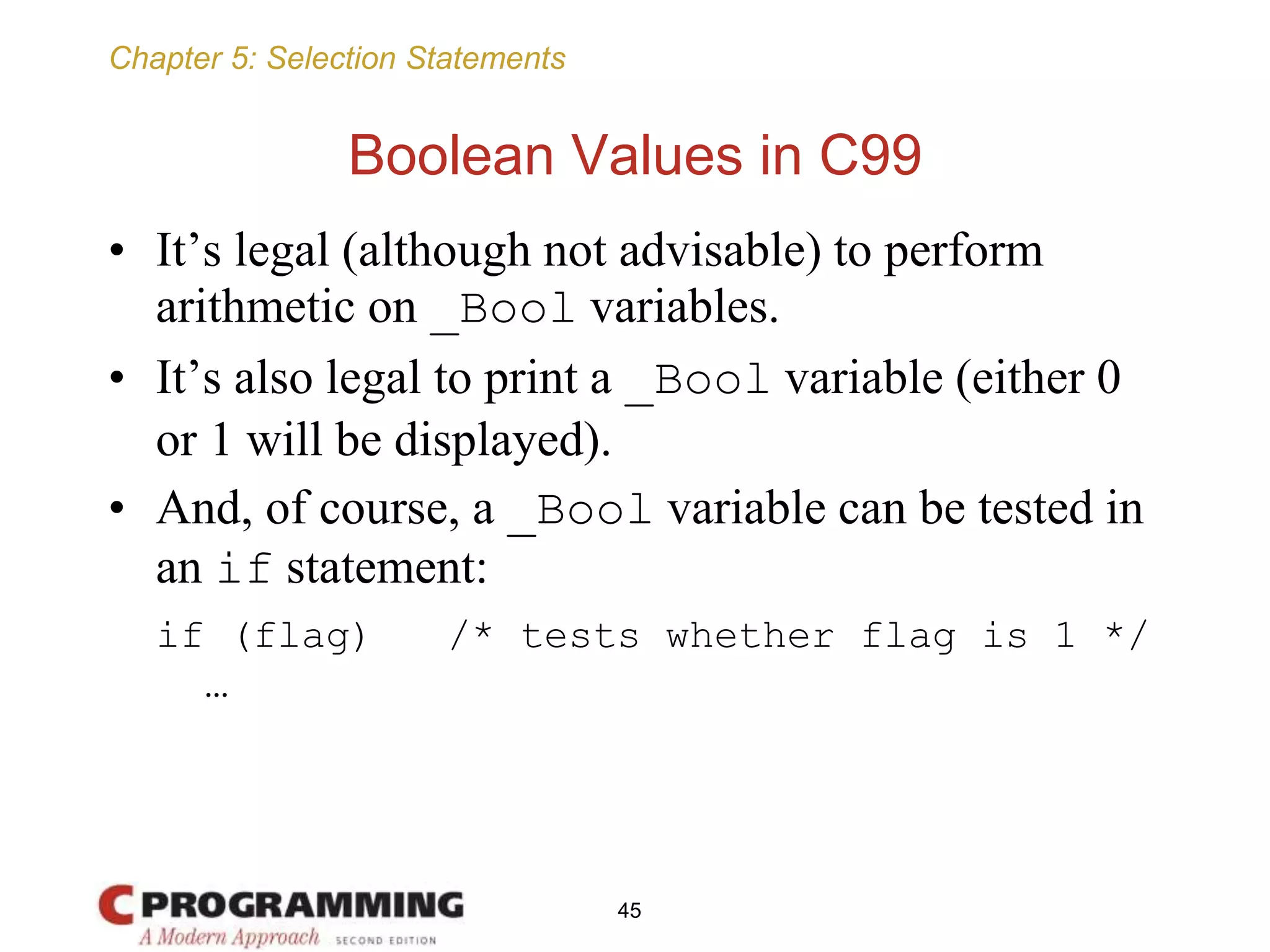 Chapter 5: Selection Statements

Boolean Values in C99

• It’s legal (although not advisable) to perform arithmetic on _Bool variables.

• It’s also legal to print a _Bool variable (either 0 or 1 will be displayed).

• And, of course, a _Bool variable can be tested in an if statement:

if (flag)   /* tests whether flag is 1 */
  …

C PROGRAMMING
A Modern Approach SECOND EDITION

45